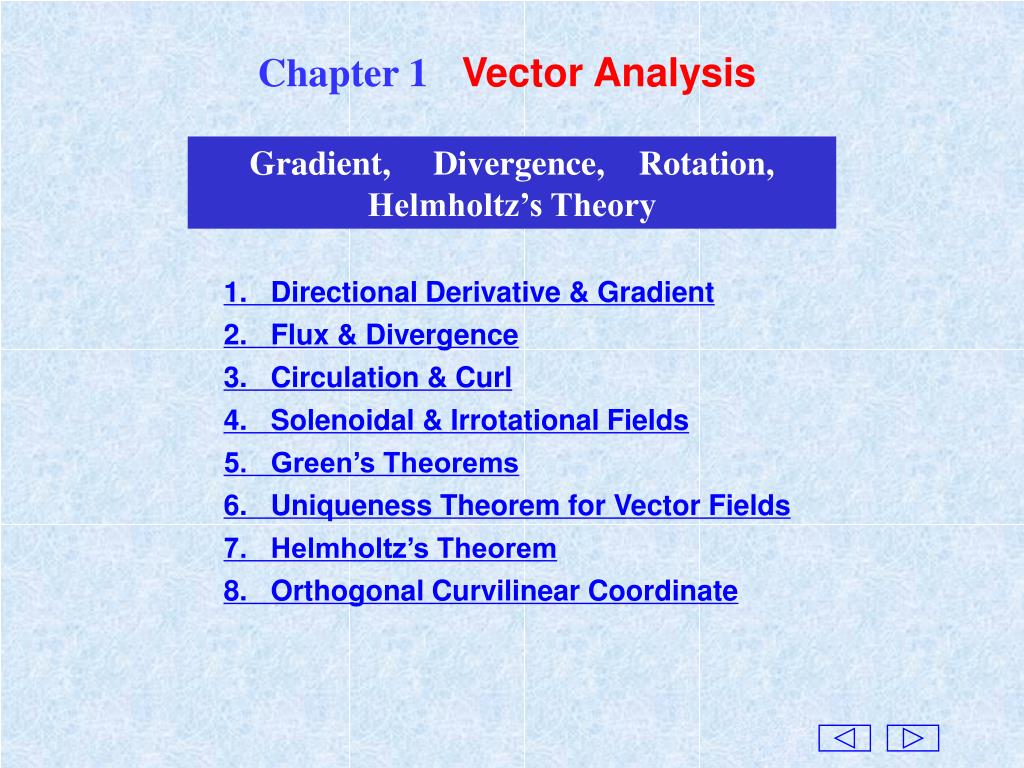 Chapter 1 Vector Analysis

Gradient, Divergence, Rotation, Helmholtz’s Theory

1. Directional Derivative & Gradient
2. Flux & Divergence
3. Circulation & Curl
4. Solenoidal & Irrotational Fields
5. Green’s Theorems
6. Uniqueness Theorem for Vector Fields
7. Helmholtz’s Theorem
8. Orthogonal Curvilinear Coordinate